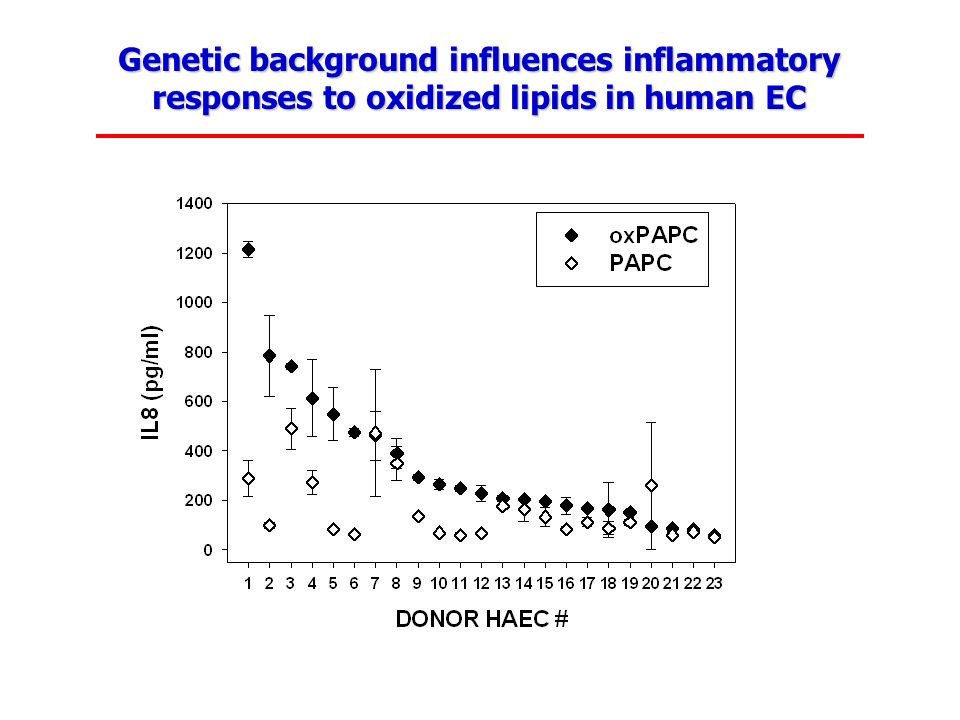 Genetic background influences inflammatory responses to oxidized lipids in human EC

oxPAPC
PAPC

IL8 (pg/ml)

1400
1200
1000
800
600
400
200
0

1 2 3 4 5 6 7 8 9 10 11 12 13 14 15 16 17 18 19 20 21 22 23

DONOR HAEC #